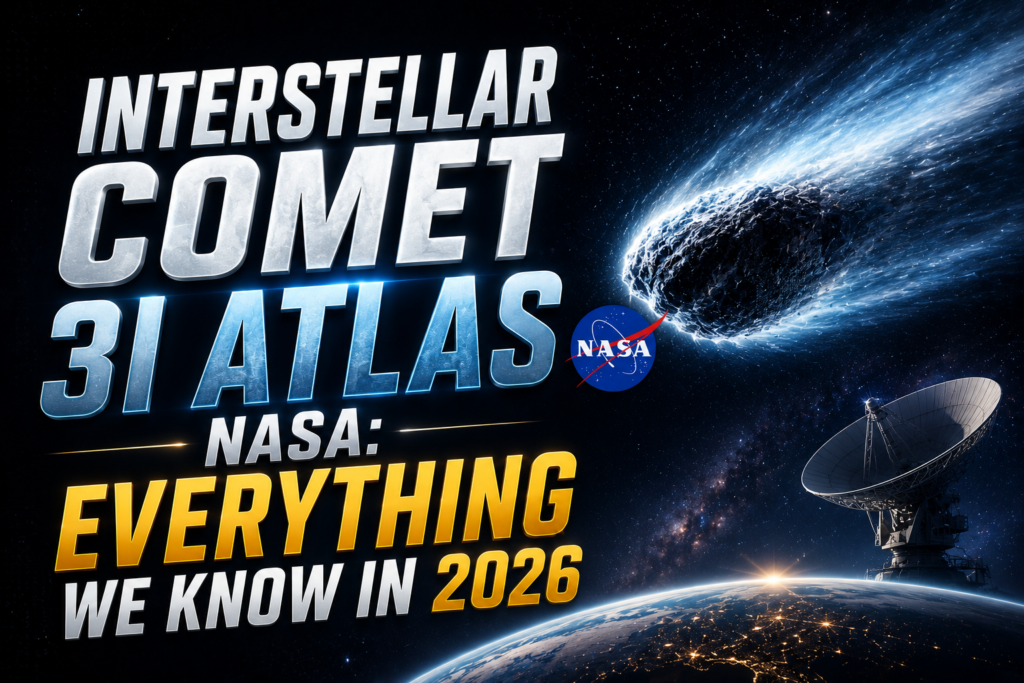 INTERSTELLAR COMET 3I ATLAS

NASA

NASA: EVERYTHING WE KNOW IN 2026